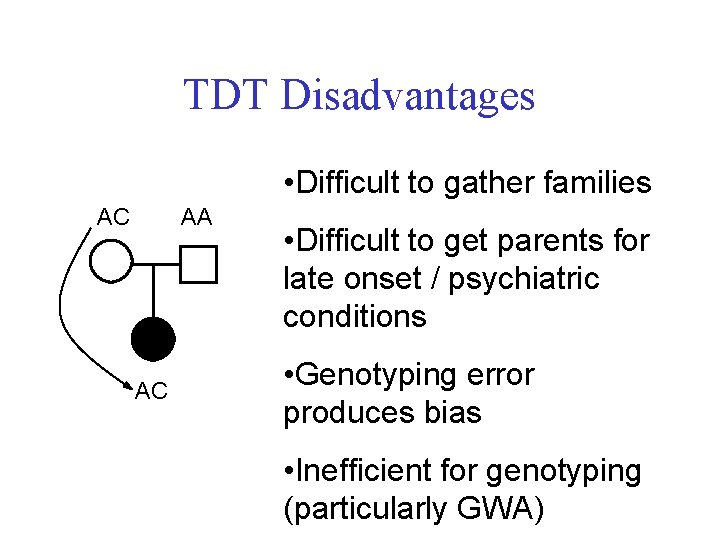 TDT Disadvantages

AC AA

AC

•Difficult to gather families

•Difficult to get parents for late onset / psychiatric conditions

•Genotyping error produces bias

•Inefficient for genotyping (particularly GWA)